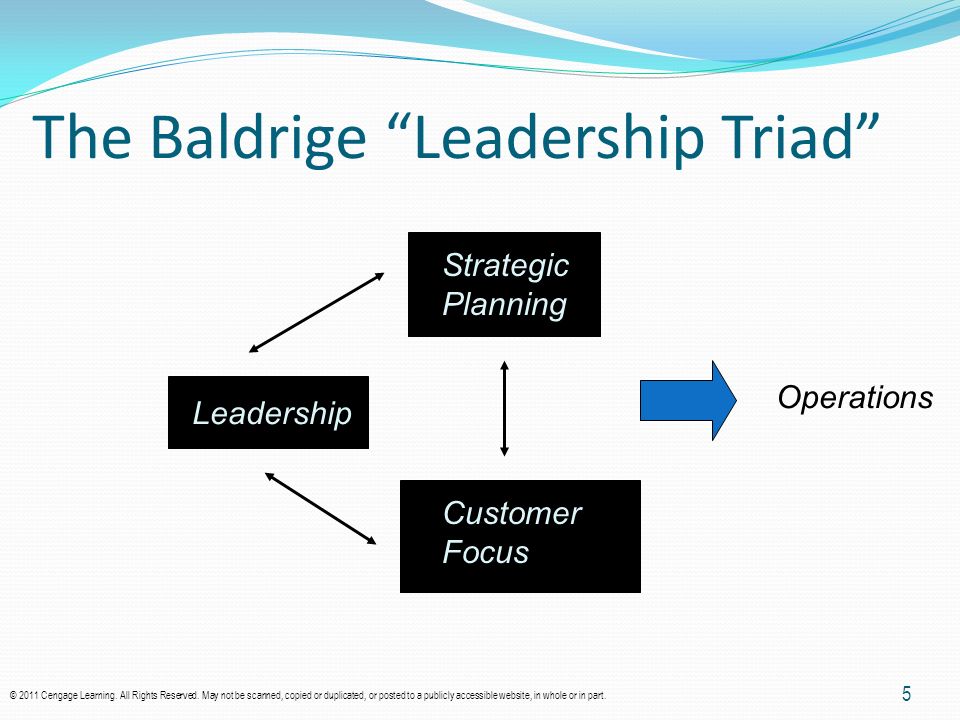 The Baldrige “Leadership Triad”

Strategic Planning

Leadership

Operations

Customer Focus

© 2011 Cengage Learning. All Rights Reserved. May not be scanned, copied or duplicated, or posted to a publicly accessible website, in whole or in part.

5